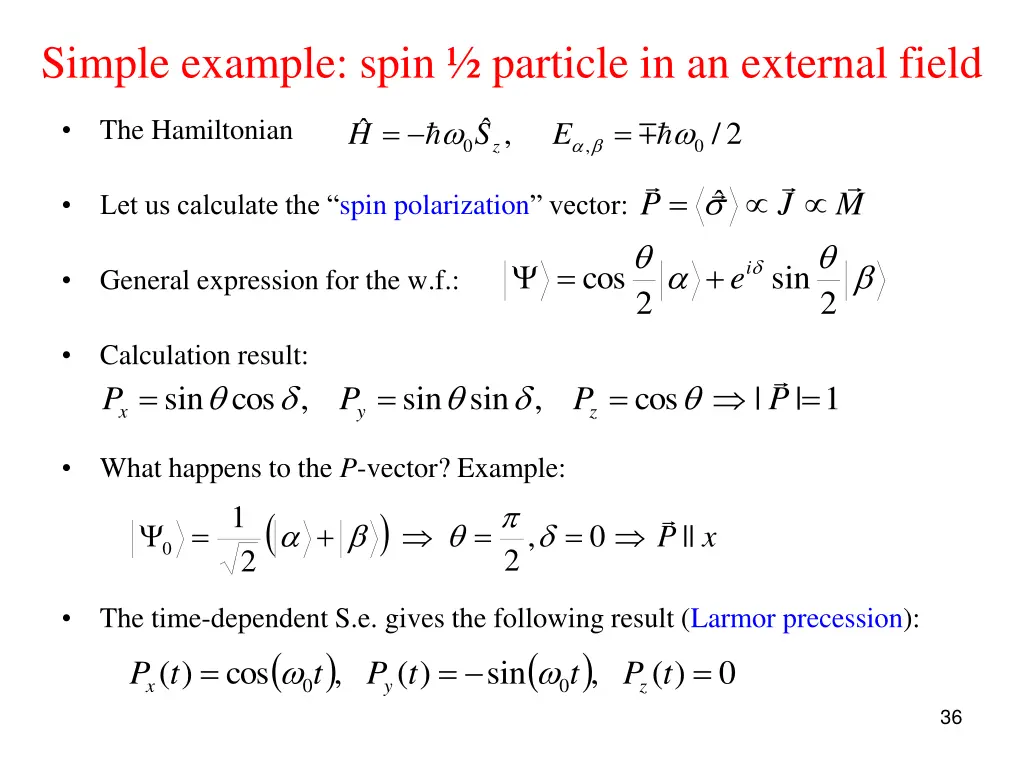 Simple example: spin ½ particle in an external field

• The Hamiltonian $\hat{H} = -\hbar\omega_0 \hat{S}_z, \quad E_{\alpha,\beta} = \mp\hbar\omega_0 / 2$

• Let us calculate the “spin polarization” vector: $\vec{P} = \langle \hat{\vec{\sigma}} \rangle \propto \vec{J} \propto \vec{M}$

• General expression for the w.f.: $|\Psi\rangle = \cos\frac{\theta}{2}|\alpha\rangle + e^{i\delta}\sin\frac{\theta}{2}|\beta\rangle$

• Calculation result:
$P_x = \sin\theta\cos\delta, \quad P_y = \sin\theta\sin\delta, \quad P_z = \cos\theta \Rightarrow |\vec{P}| = 1$

• What happens to the $P$-vector? Example:

$|\Psi_0\rangle = \frac{1}{\sqrt{2}}\left(|\alpha\rangle + |\beta\rangle\right) \Rightarrow \theta = \frac{\pi}{2}, \delta = 0 \Rightarrow \vec{P} \parallel x$

• The time-dependent S.e. gives the following result (Larmor precession):

$P_x(t) = \cos(\omega_0 t), \quad P_y(t) = -\sin(\omega_0 t), \quad P_z(t) = 0$

36